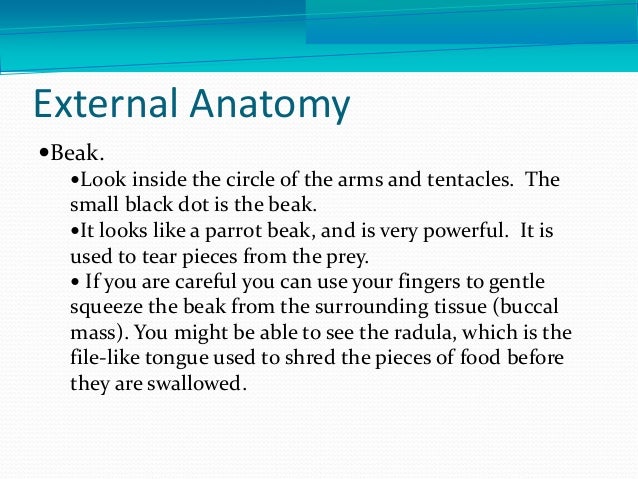 External Anatomy

•Beak.

•Look inside the circle of the arms and tentacles. The small black dot is the beak.

•It looks like a parrot beak, and is very powerful. It is used to tear pieces from the prey.

• If you are careful you can use your fingers to gentle squeeze the beak from the surrounding tissue (buccal mass). You might be able to see the radula, which is the file-like tongue used to shred the pieces of food before they are swallowed.